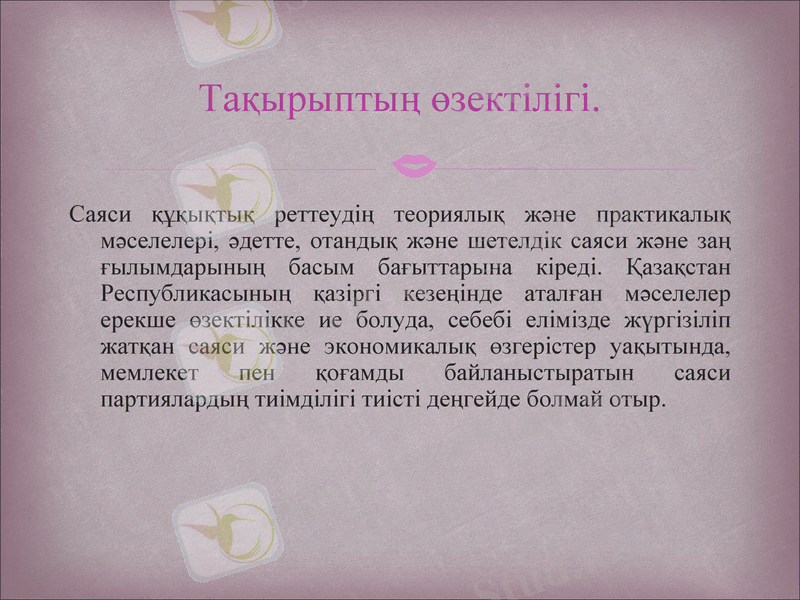 Тақырыптың өзектілігі.

Саяси құқықтық реттеудің теориялық және практикалық мәселелері, әдетте, отандық және шетелдік саяси және заң ғылымдарының басым бағыттарына кіреді. Қазақстан Республикасының қазіргі кезеңінде аталған мәселелер ерекше өзектілікке ие болуда, себебі елімізде жүргізіліп жатқан саяси және экономикалық өзгерістер уақытында, мемлекет пен қоғамды байланыстыратын саяси партиялардың тиімділігі тиісті деңгейде болмай отыр.